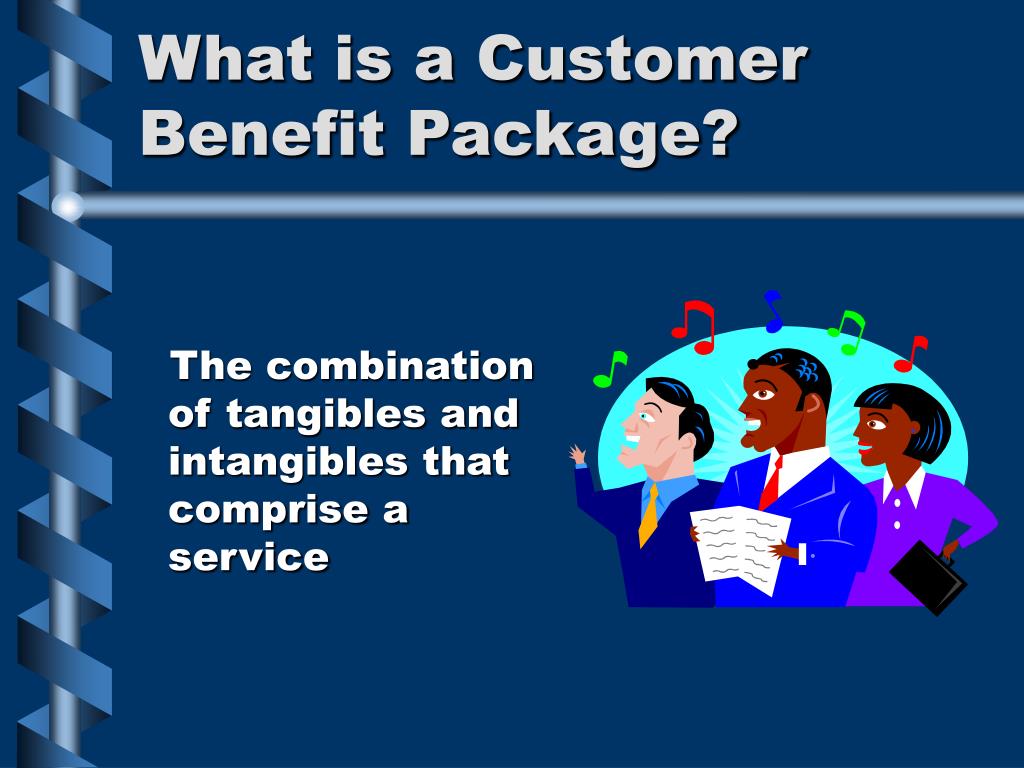 What is a Customer Benefit Package?

The combination of tangibles and intangibles that comprise a service